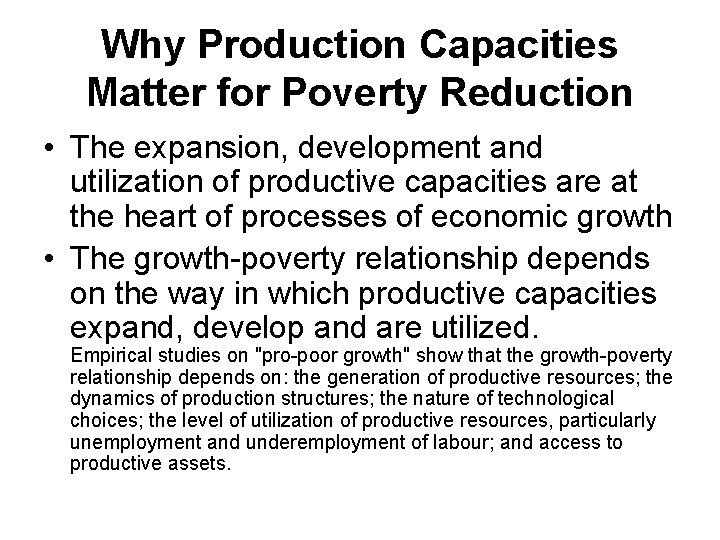 Why Production Capacities Matter for Poverty Reduction

• The expansion, development and utilization of productive capacities are at the heart of processes of economic growth

• The growth-poverty relationship depends on the way in which productive capacities expand, develop and are utilized.
Empirical studies on "pro-poor growth" show that the growth-poverty relationship depends on: the generation of productive resources; the dynamics of production structures; the nature of technological choices; the level of utilization of productive resources, particularly unemployment and underemployment of labour; and access to productive assets.